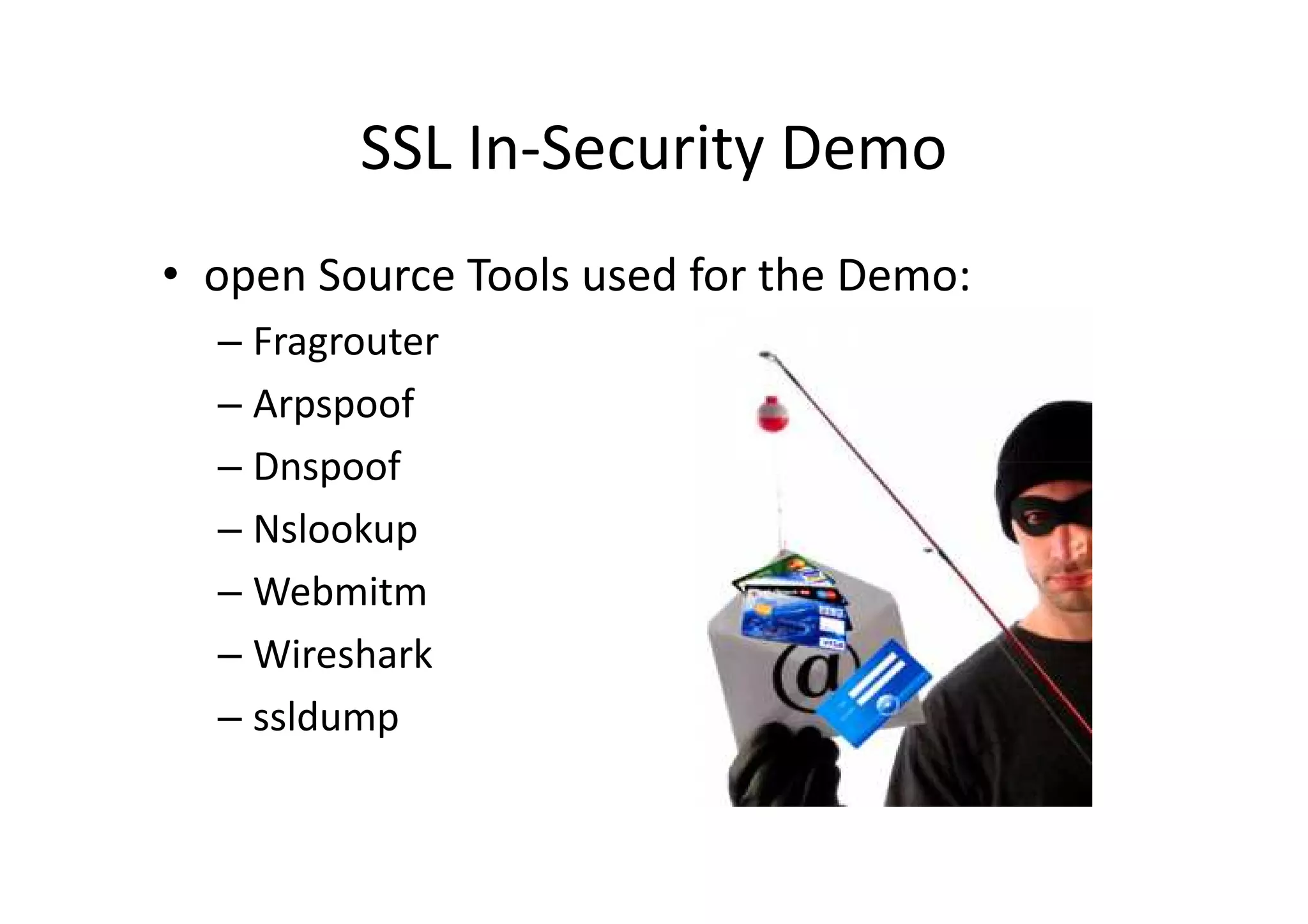 SSL In-Security Demo

• open Source Tools used for the Demo:
– Fragrouter
– Arpspoof
– Dnspoof
– Nslookup
– Webmitm
– Wireshark
– ssldump

@